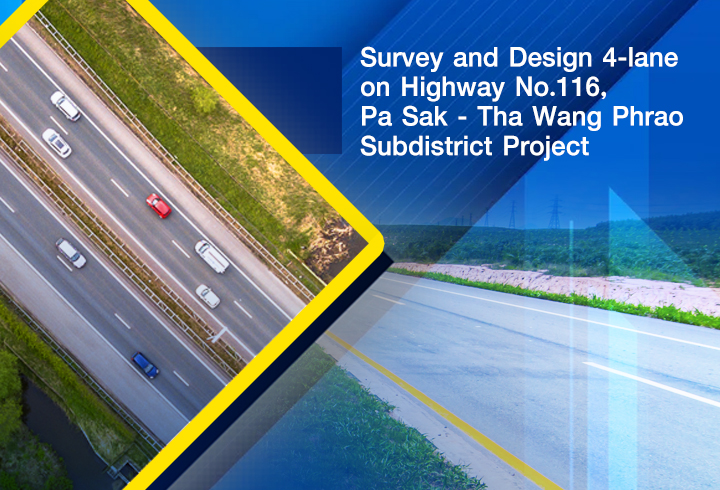 Survey and Design 4-lane on Highway No.116, Pa Sak - Tha Wang Phrao Subdistrict Project